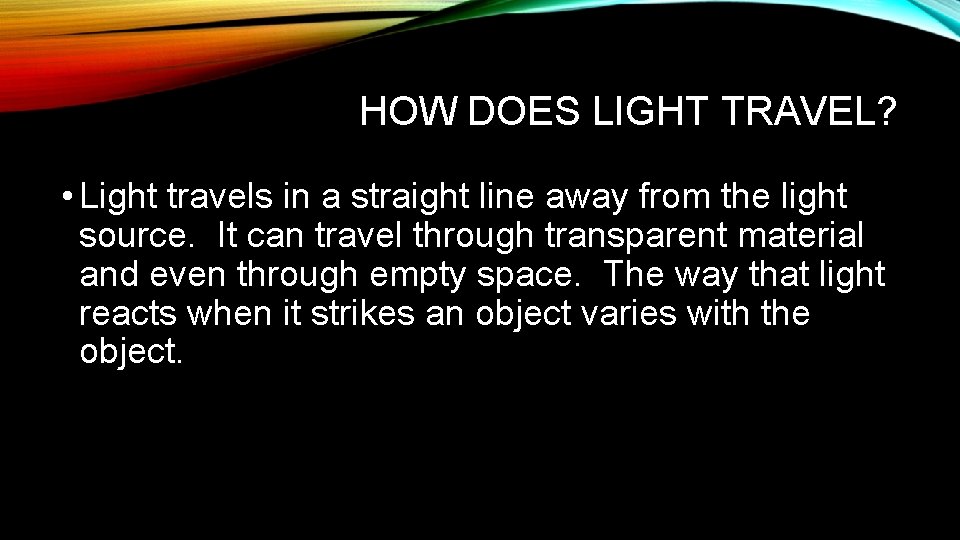 HOW DOES LIGHT TRAVEL?

• Light travels in a straight line away from the light source. It can travel through transparent material and even through empty space. The way that light reacts when it strikes an object varies with the object.